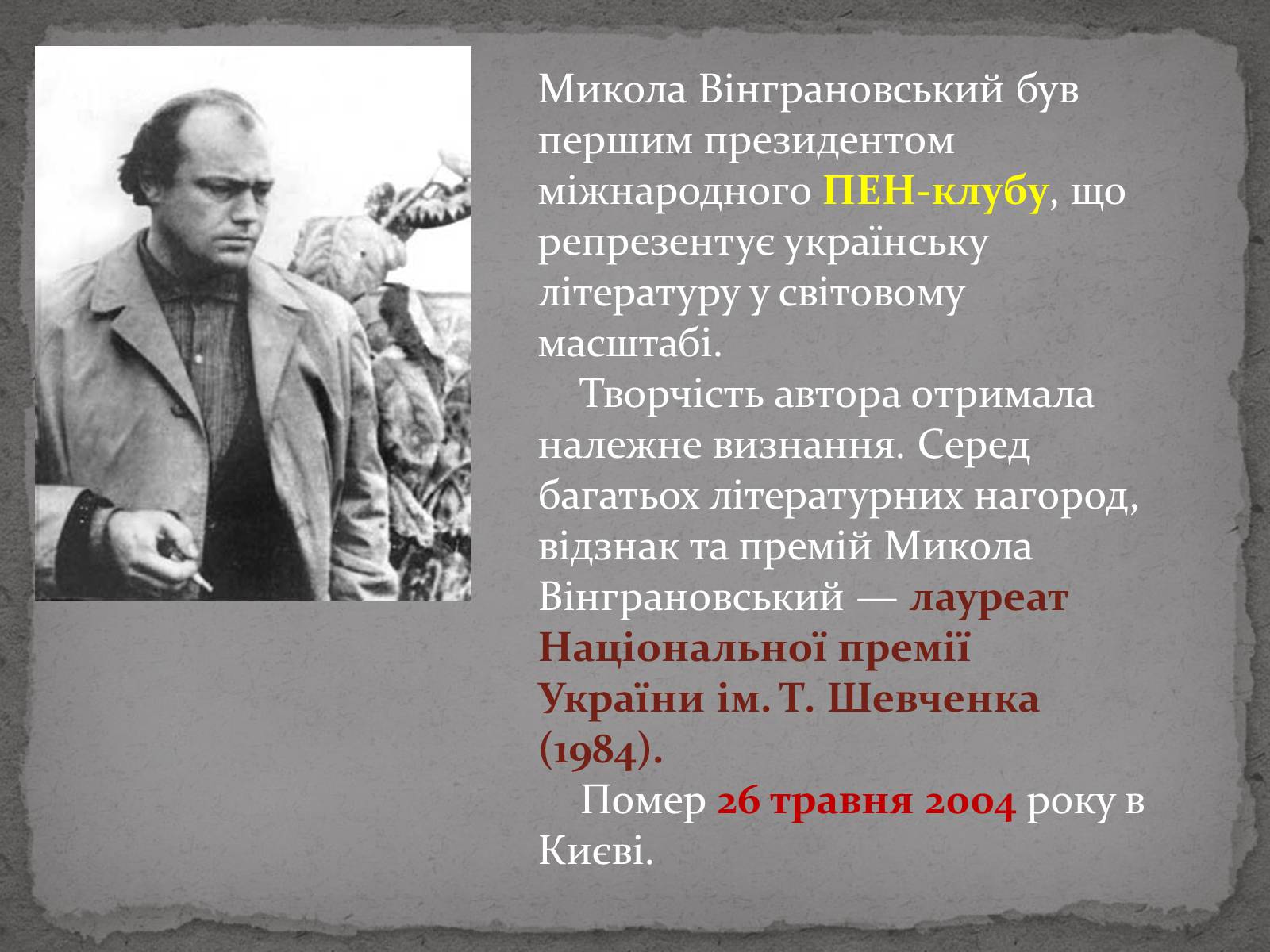 Микола Вінграновський був першим президентом міжнародного ПЕН-клубу, що репрезентує українську літературу у світовому масштабі.

Творчість автора отримала належне визнання. Серед багатьох літературних нагород, відзнак та премій Микола Вінграновський — лауреат Національної премії України ім. Т. Шевченка (1984).

Помер 26 травня 2004 року в Києві.